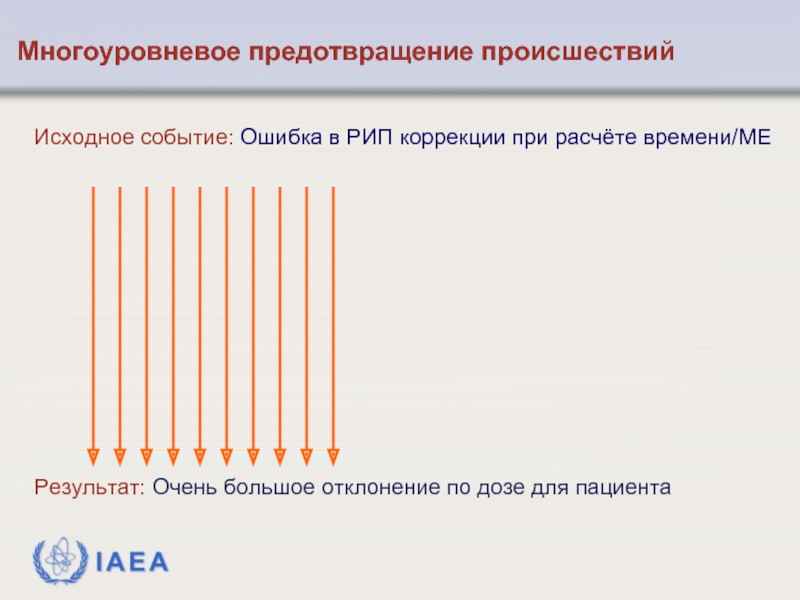 Многоуровневое предотвращение происшествий

Исходное событие: Ошибка в РИП коррекции при расчёте времени/МЕ

Результат: Очень большое отклонение по дозе для пациента

IAEA